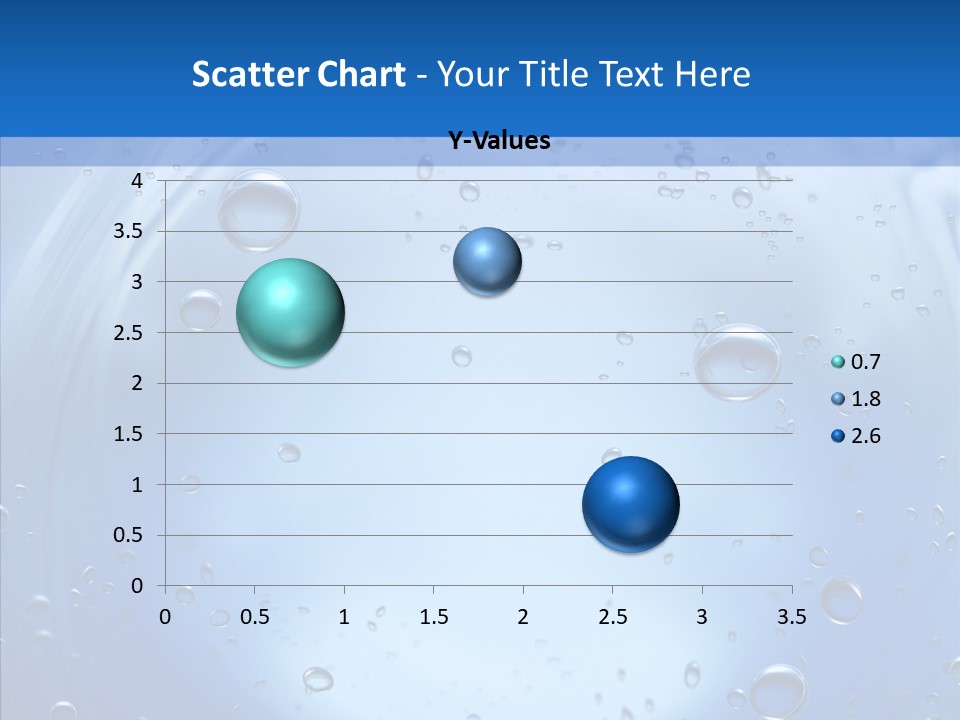 Scatter Chart - Your Title Text Here

Y-Values

4
3.5
3
2.5
2
1.5
1
0.5
0

0 0.5 1 1.5 2 2.5 3 3.5

0.7
1.8
2.6